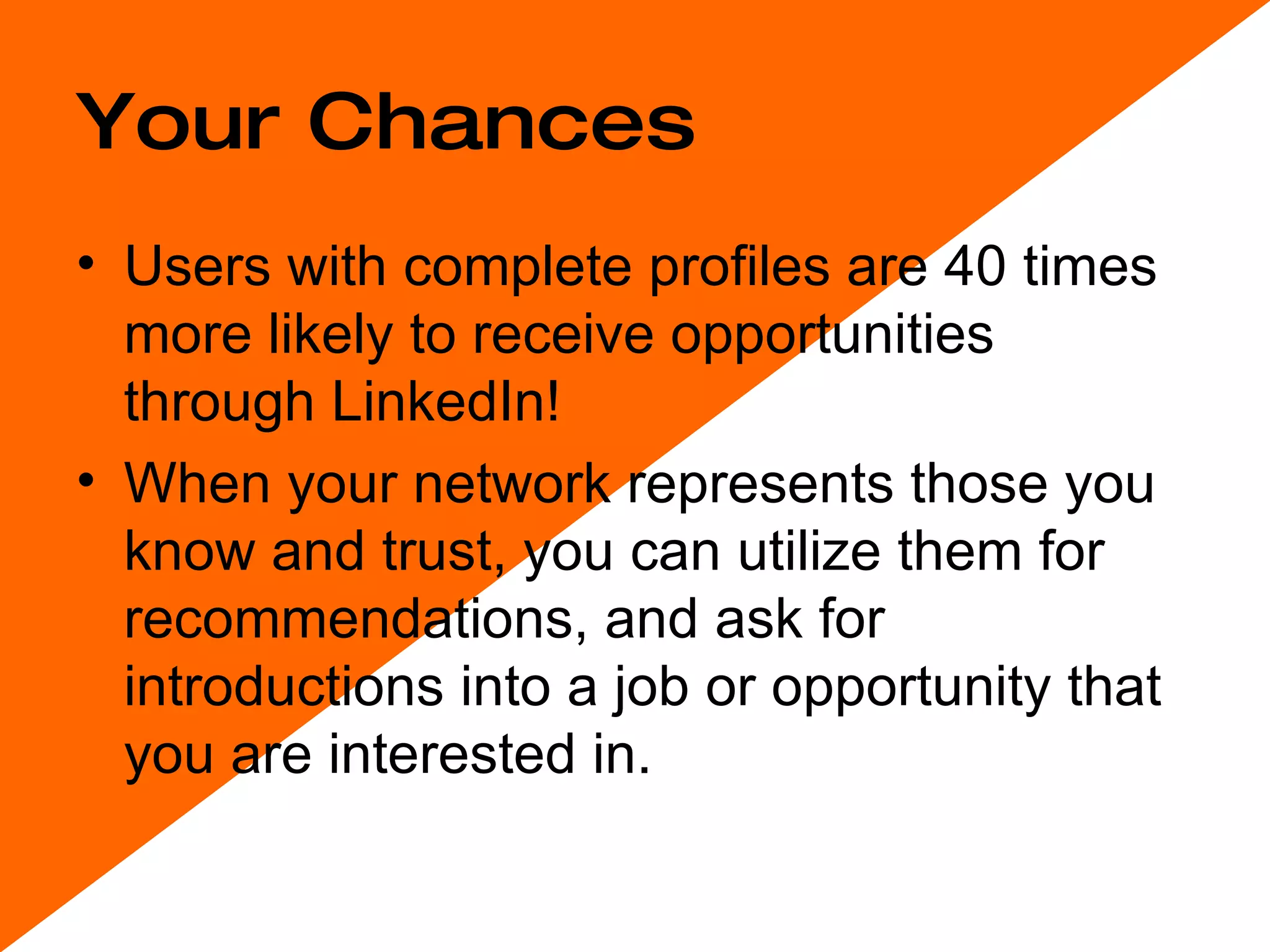 Your Chances

• Users with complete profiles are 40 times more likely to receive opportunities through LinkedIn!
• When your network represents those you know and trust, you can utilize them for recommendations, and ask for introductions into a job or opportunity that you are interested in.